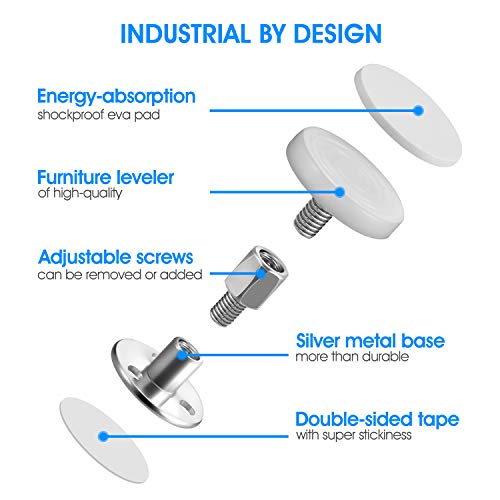 INDUSTRIAL BY DESIGN

Energy-absorption
shockproof eva pad

Furniture leveler
of high-quality

Adjustable screws
can be removed or added

Silver metal base
more than durable

Double-sided tape
with super stickiness